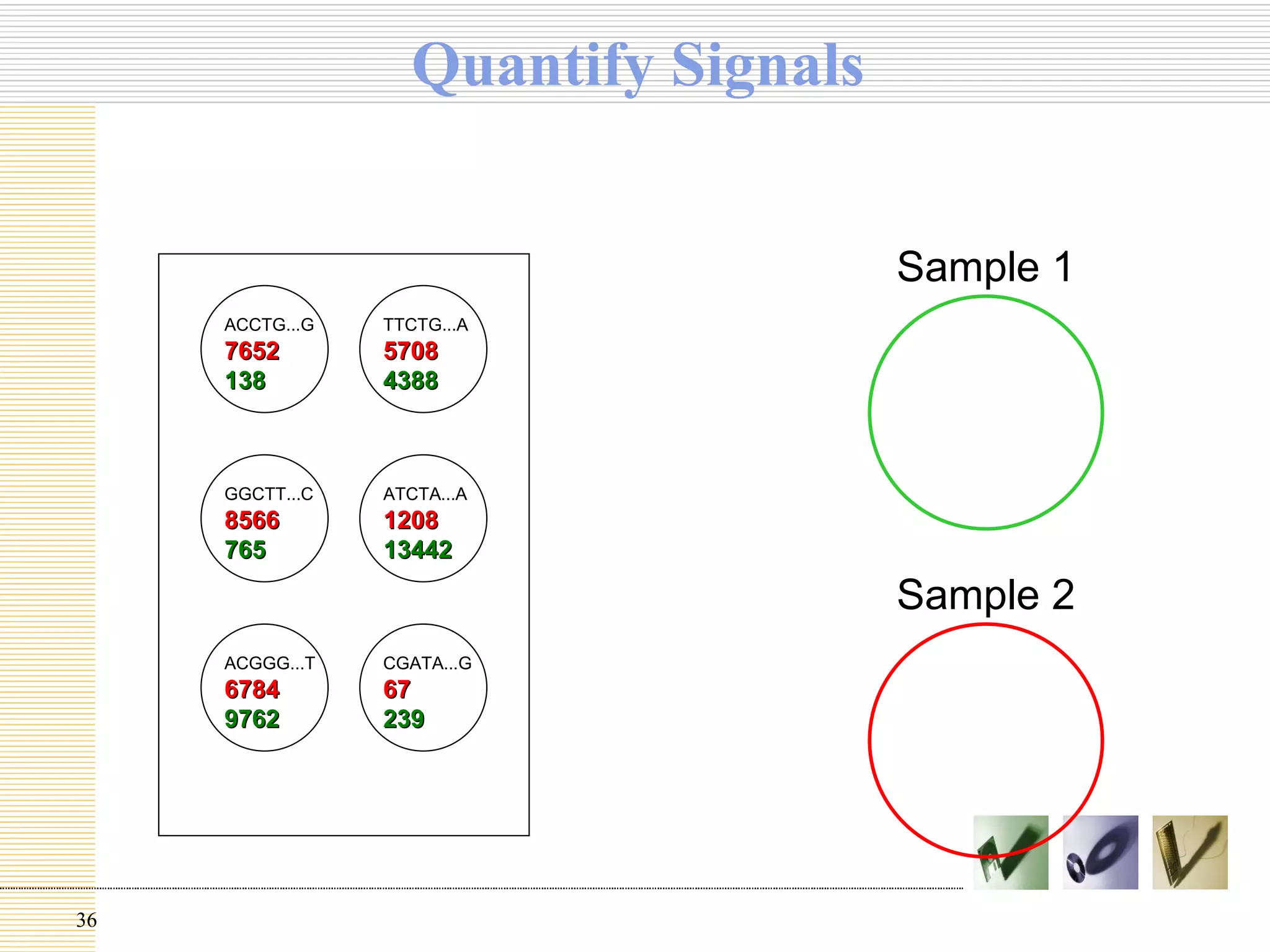 Quantify Signals

ACCTG...G
7652
138

TTCTG...A
5708
4388

GGCTT...C
8566
765

ATCTA...A
1208
13442

ACGGG...T
6784
9762

CGATA...G
67
239

Sample 1

Sample 2

36